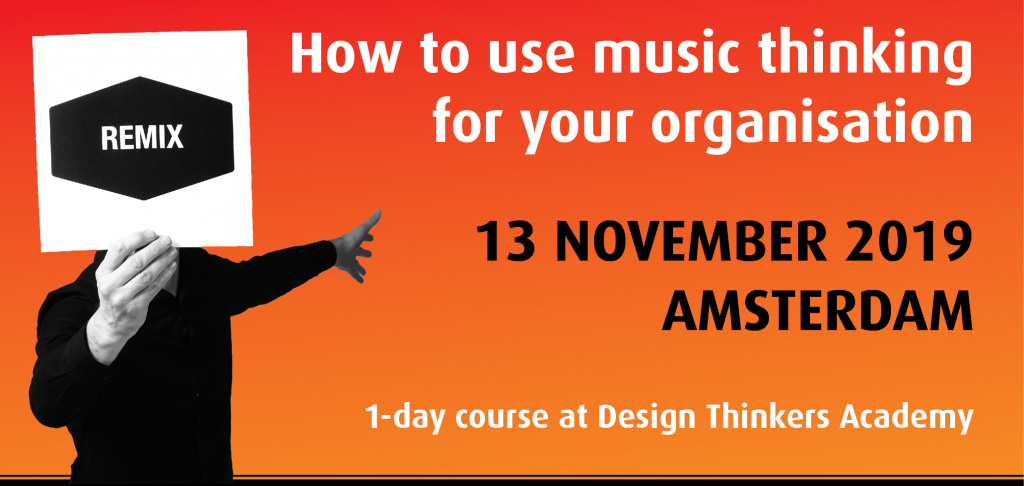 REMIX

How to use music thinking for your organisation

13 NOVEMBER 2019
AMSTERDAM

1-day course at Design Thinkers Academy